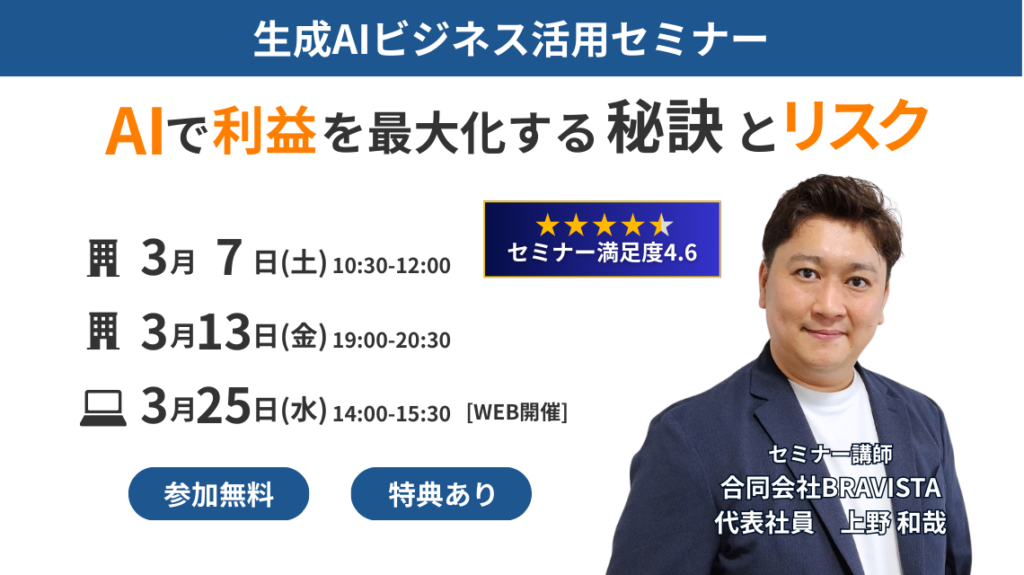 生成AIビジネス活用セミナー

AIで利益を最大化する 秘訣 とリスク

★★★★★
セミナー満足度4.6

3月 7日(土) 10:30-12:00

3月13日(金) 19:00-20:30

3月25日(水) 14:00-15:30 [WEB開催]

参加無料

特典あり

セミナー講師
合同会社BRAVISTA
代表社員 上野 和哉